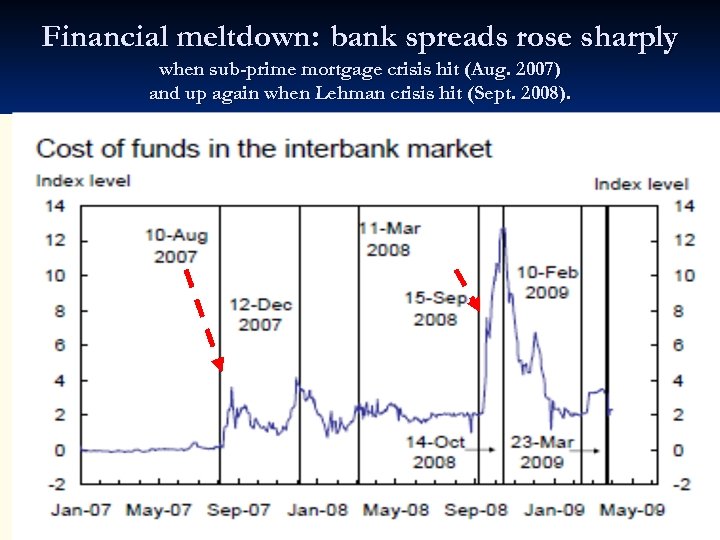 Financial meltdown: bank spreads rose sharply
when sub-prime mortgage crisis hit (Aug. 2007)
and up again when Lehman crisis hit (Sept. 2008).

Cost of funds in the interbank market

Index level

Index level

14
12
10
8
6
4
2
0
-2

14
12
10
8
6
4
2
0
-2

10-Aug
2007

12-Dec
2007

11-Mar
2008

15-Sep
2008

10-Feb
2009

14-Oct
2008

23-Mar
2009

Jan-07 May-07 Sep-07 Jan-08 May-08 Sep-08 Jan-09 May-09